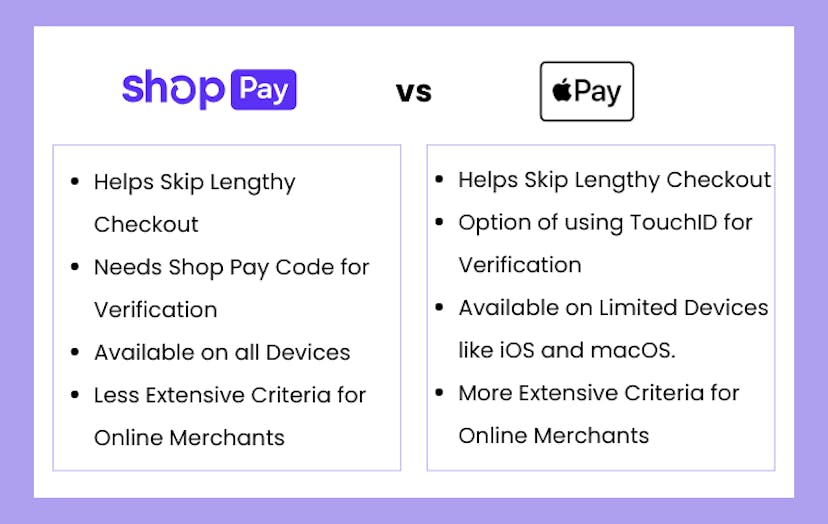 shop Pay

vs

Pay

- Helps Skip Lengthy Checkout
- Needs Shop Pay Code for Verification
- Available on all Devices
- Less Extensive Criteria for Online Merchants

- Helps Skip Lengthy Checkout
- Option of using TouchID for Verification
- Available on Limited Devices like iOS and macOS.
- More Extensive Criteria for Online Merchants